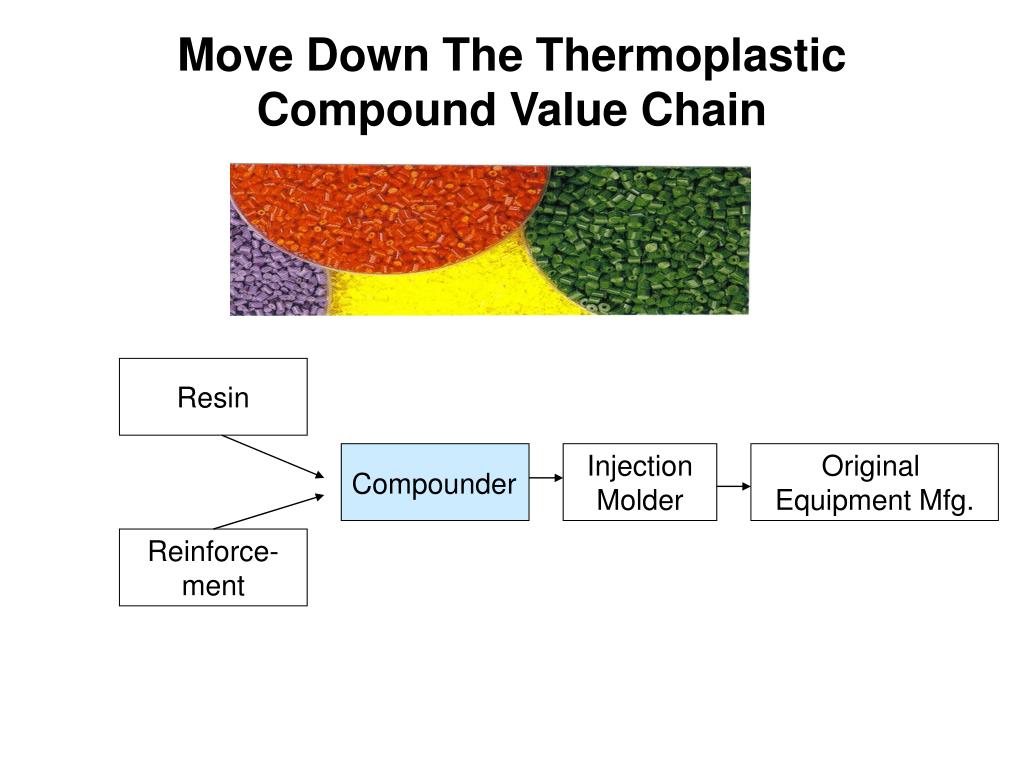 Move Down The Thermoplastic Compound Value Chain

Resin

Reinforcement

Compounder

Injection Molder

Original Equipment Mfg.